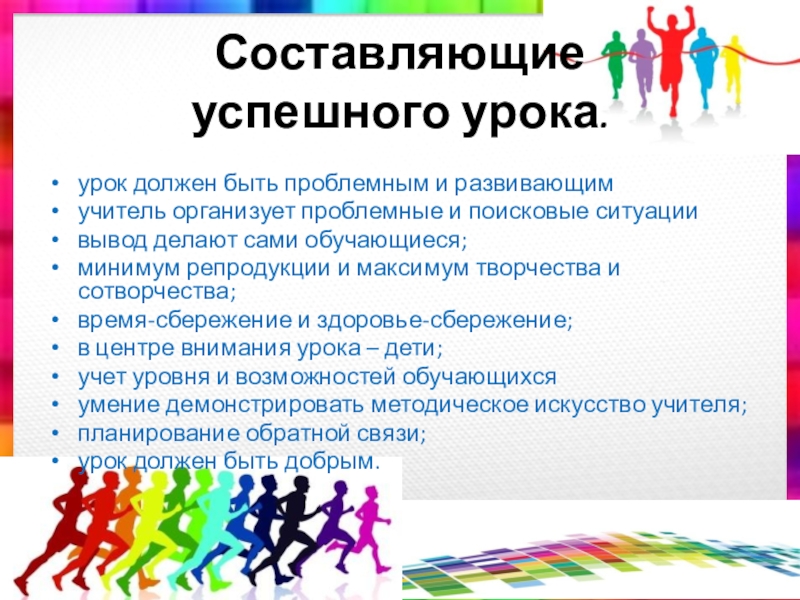 Составляющие успешного урока.

• урок должен быть проблемным и развивающим
• учитель организует проблемные и поисковые ситуации
• вывод делают сами обучающиеся;
• минимум репродукции и максимум творчества и сотворчества;
• время-сбережение и здоровье-сбережение;
• в центре внимания урока – дети;
• учет уровня и возможностей обучающихся
• умение демонстрировать методическое искусство учителя;
• планирование обратной связи;
• урок должен быть добрым.